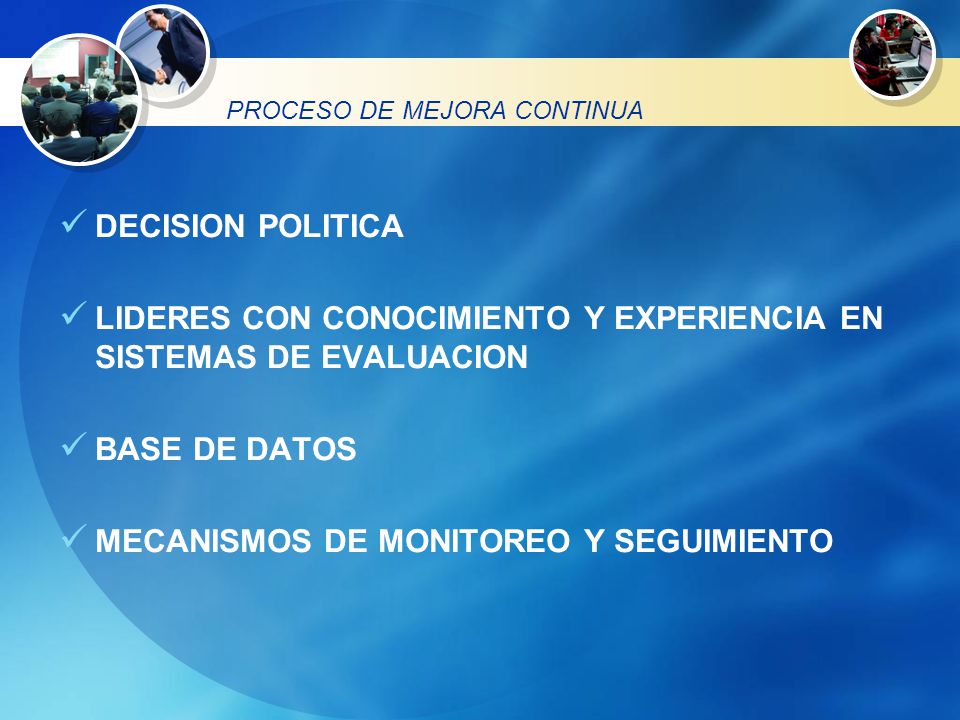 PROCESO DE MEJORA CONTINUA

✓ DECISION POLITICA

✓ LIDERES CON CONOCIMIENTO Y EXPERIENCIA EN SISTEMAS DE EVALUACION

✓ BASE DE DATOS

✓ MECANISMOS DE MONITOREO Y SEGUIMIENTO